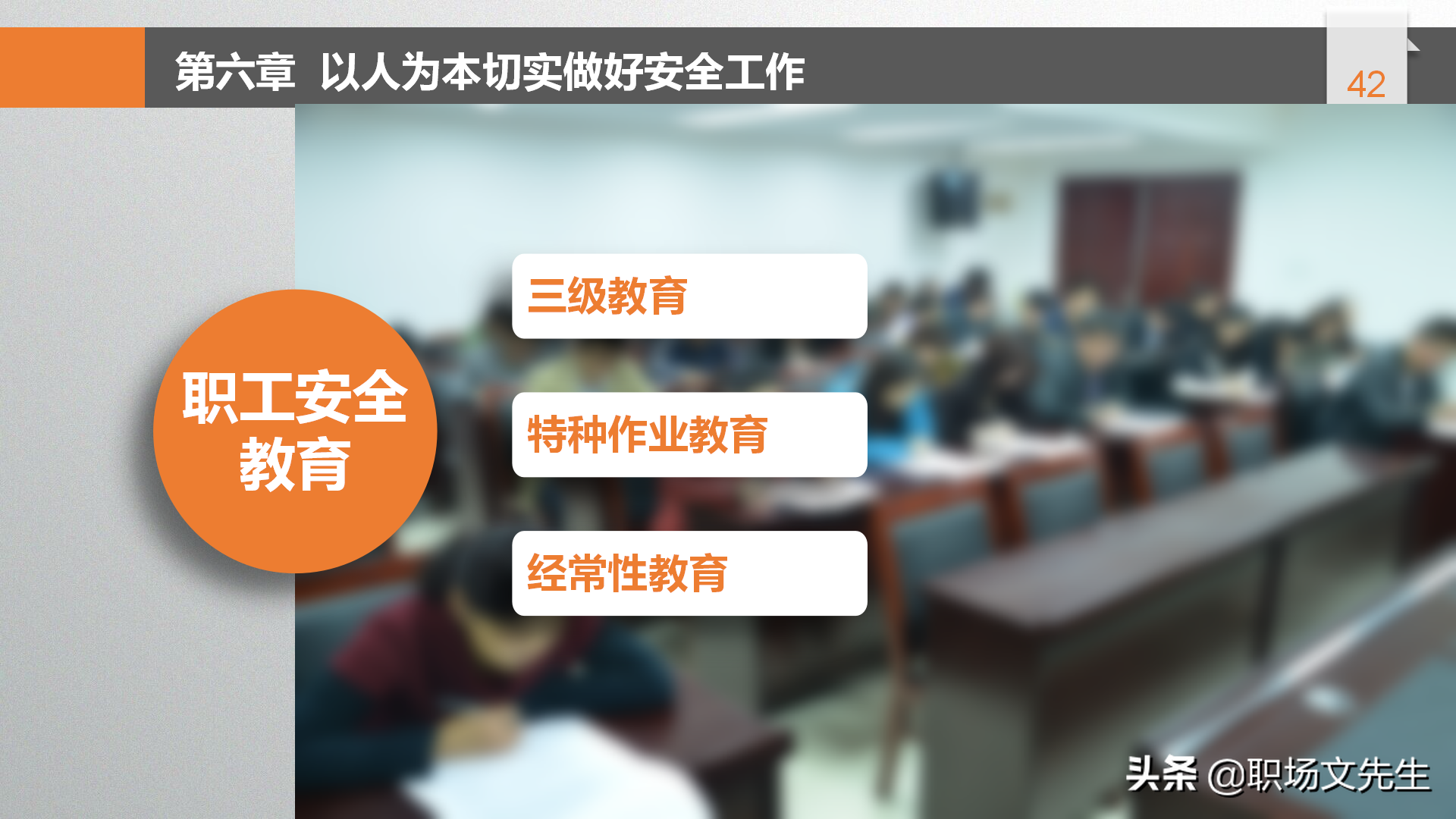 第六章 以人为本切实做好安全工作

42

职工安全教育

三级教育

特种作业教育

经常性教育

头条 @职场文先生